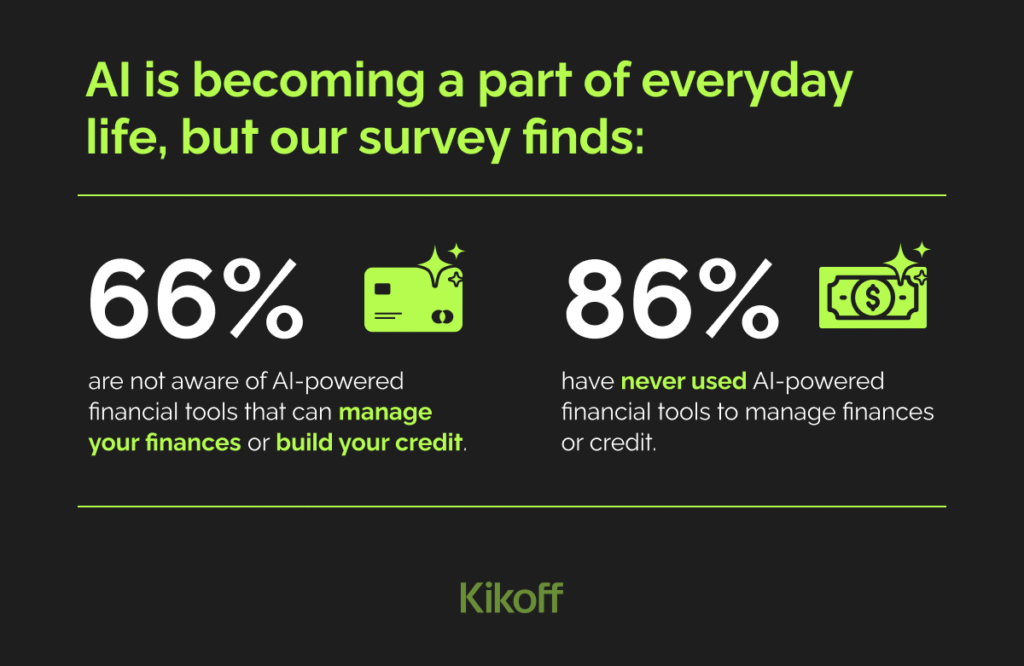 AI is becoming a part of everyday life, but our survey finds:

66%

are not aware of AI-powered financial tools that can manage your finances or build your credit.

86%

have never used AI-powered financial tools to manage finances or credit.

Kikoff